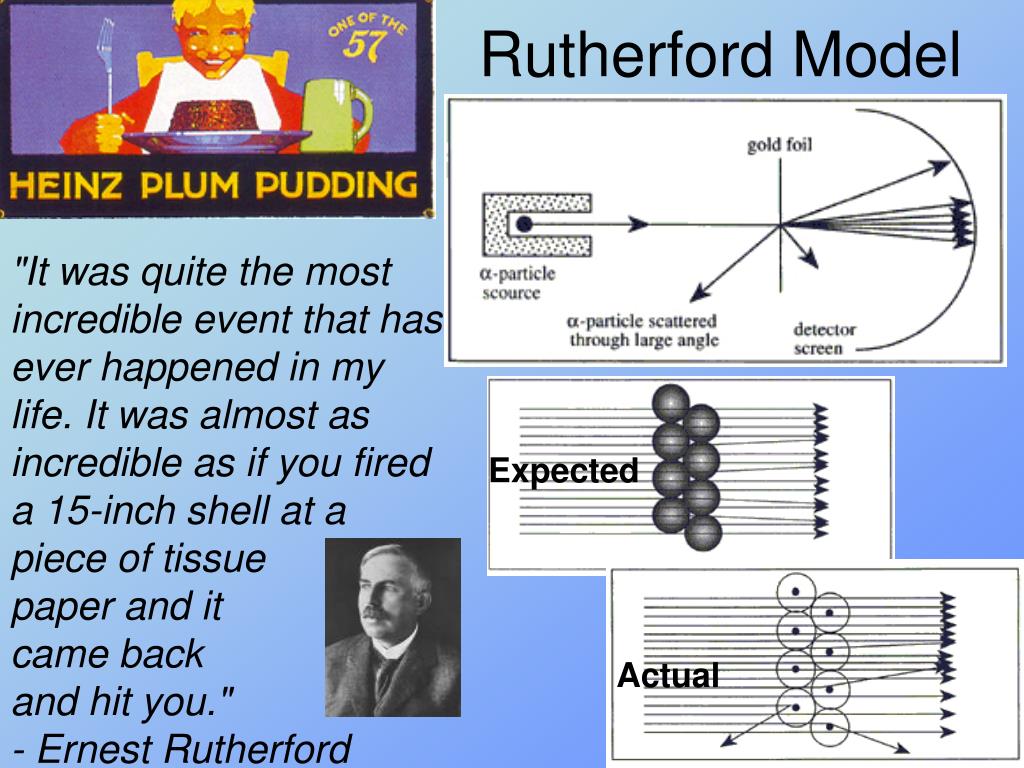 ONE OF THE 57

HEINZ PLUM PUDDING

Rutherford Model

gold foil

α-particle scource

α-particle scattered through large angle

detector screen

"It was quite the most incredible event that has ever happened in my life. It was almost as incredible as if you fired a 15-inch shell at a piece of tissue paper and it came back and hit you."
- Ernest Rutherford

Expected

Actual